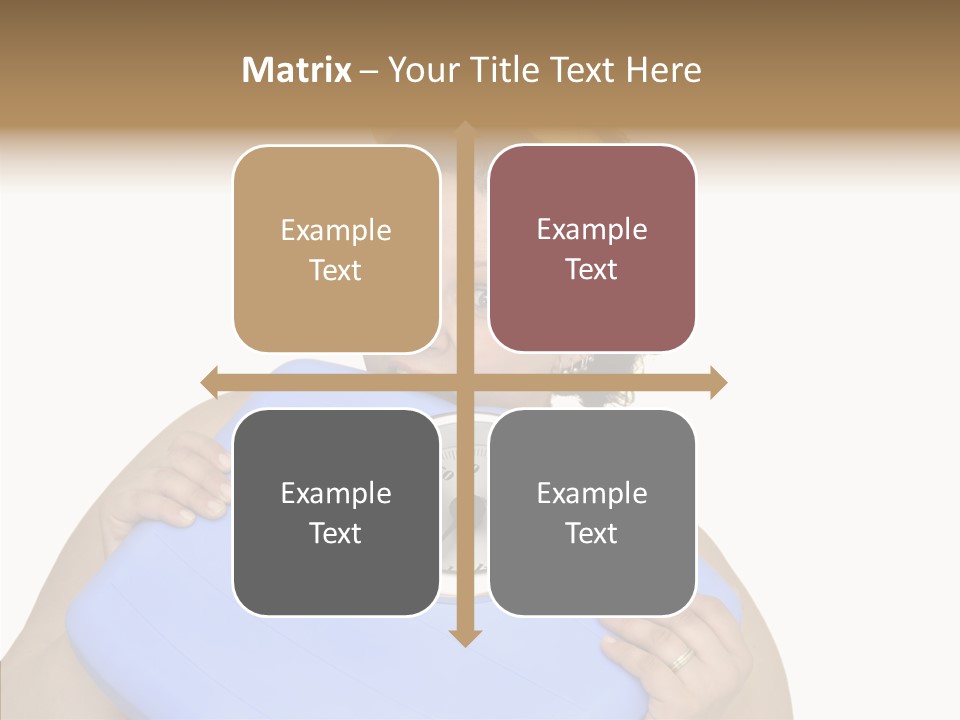 Matrix – Your Title Text Here

Example Text

Example Text

Example Text

Example Text